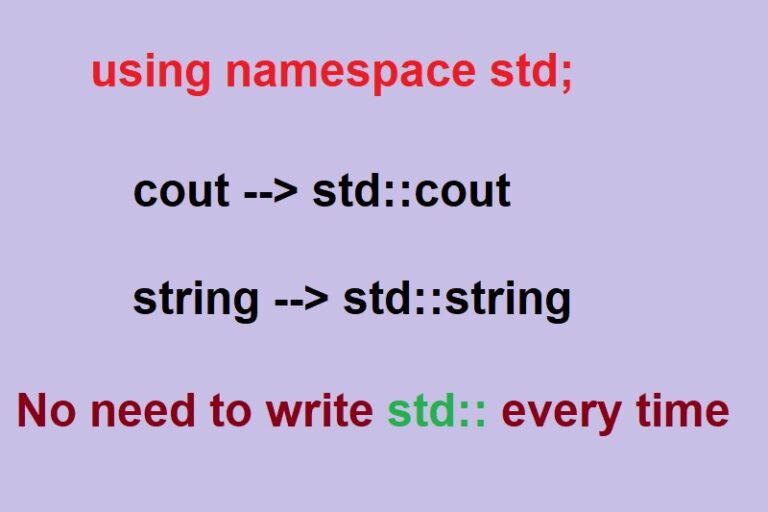 using namespace std;

cout --> std::cout

string --> std::string

No need to write std:: every time